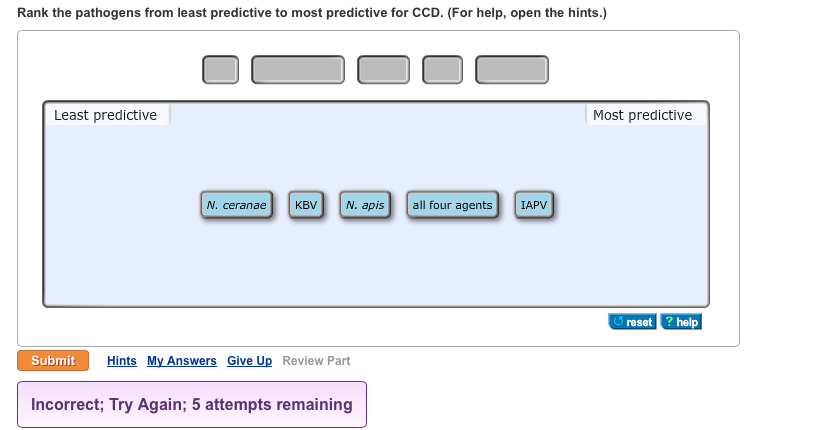 Rank the pathogens from least predictive to most predictive for CCD. (For help, open the hints.)

Least predictive

Most predictive

N. ceranae

KBV

N. apis

all four agents

IAPV

reset

? help

Submit

Hints My Answers Give Up Review Part

Incorrect; Try Again; 5 attempts remaining